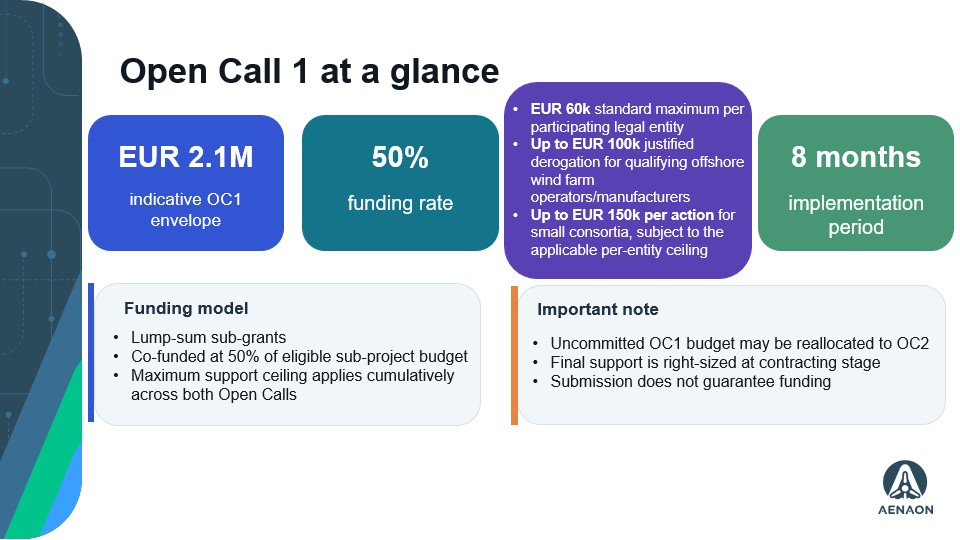 Open Call 1 at a glance

EUR 2.1M

indicative OC1 envelope

50%

funding rate

• EUR 60k standard maximum per participating legal entity
• Up to EUR 100k justified derogation for qualifying offshore wind farm operators/manufacturers
• Up to EUR 150k per action for small consortia, subject to the applicable per-entity ceiling

8 months

implementation period

Funding model

• Lump-sum sub-grants
• Co-funded at 50% of eligible sub-project budget
• Maximum support ceiling applies cumulatively across both Open Calls

Important note

• Uncommitted OC1 budget may be reallocated to OC2
• Final support is right-sized at contracting stage
• Submission does not guarantee funding

AENAON